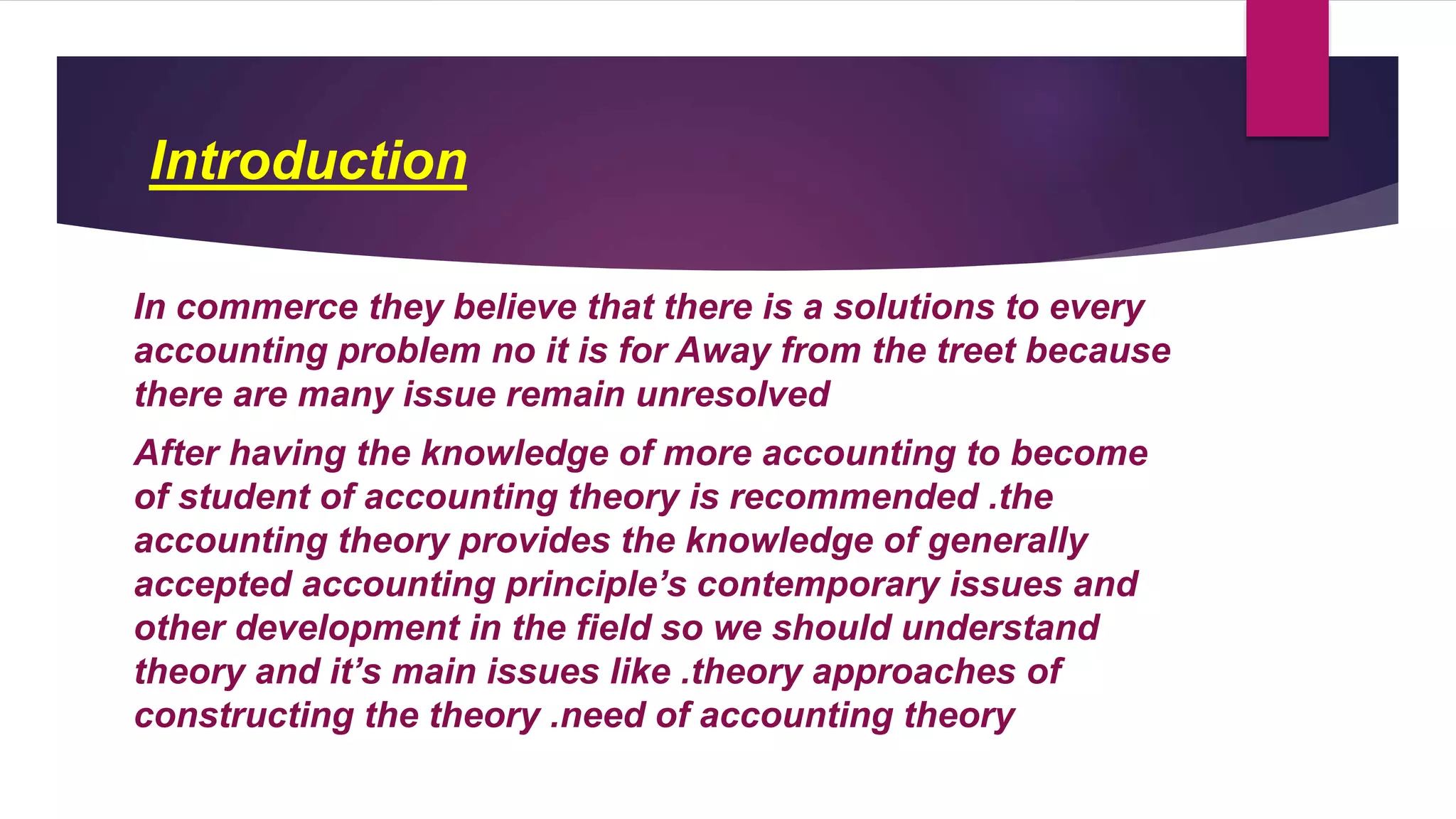 Introduction

In commerce they believe that there is a solutions to every accounting problem no it is for Away from the treet because there are many issue remain unresolved

After having the knowledge of more accounting to become of student of accounting theory is recommended .the accounting theory provides the knowledge of generally accepted accounting principle’s contemporary issues and other development in the field so we should understand theory and it’s main issues like .theory approaches of constructing the theory .need of accounting theory